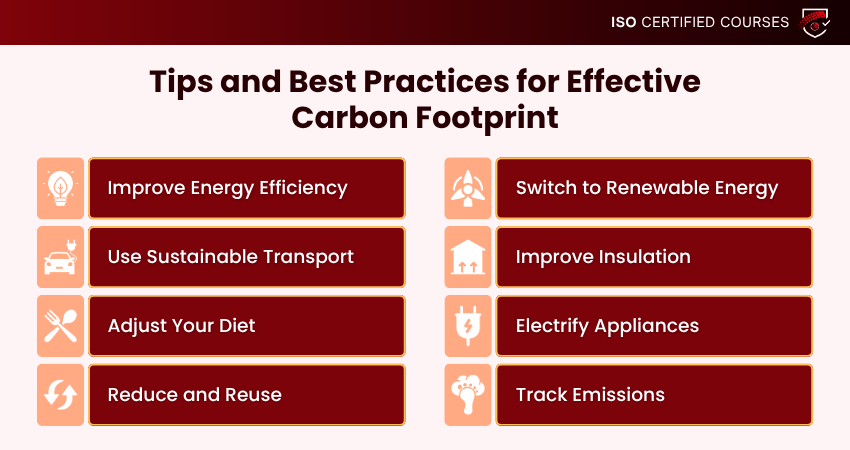 ISO CERTIFIED COURSES

Tips and Best Practices for Effective Carbon Footprint

Improve Energy Efficiency

Use Sustainable Transport

Adjust Your Diet

Reduce and Reuse

Switch to Renewable Energy

Improve Insulation

Electrify Appliances

Track Emissions